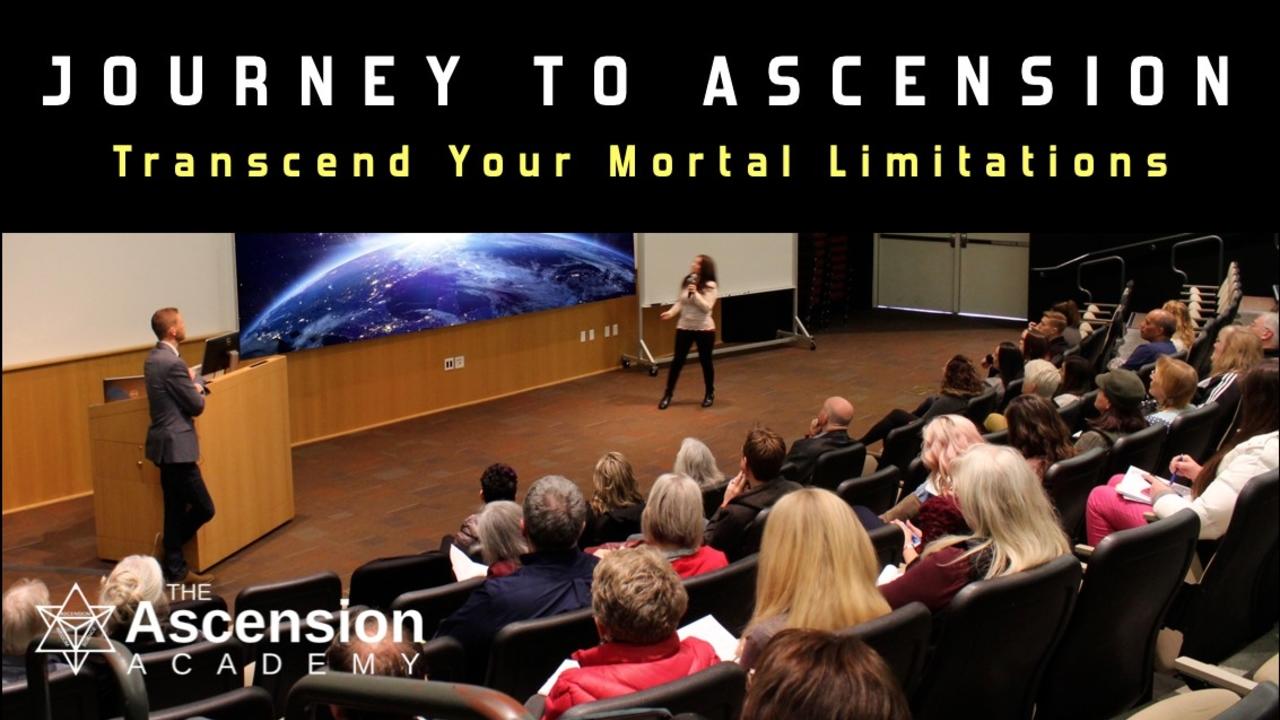 JOURNEY TO ASCENSION

Transcend Your Mortal Limitations

THE
Ascension
ACADEMY